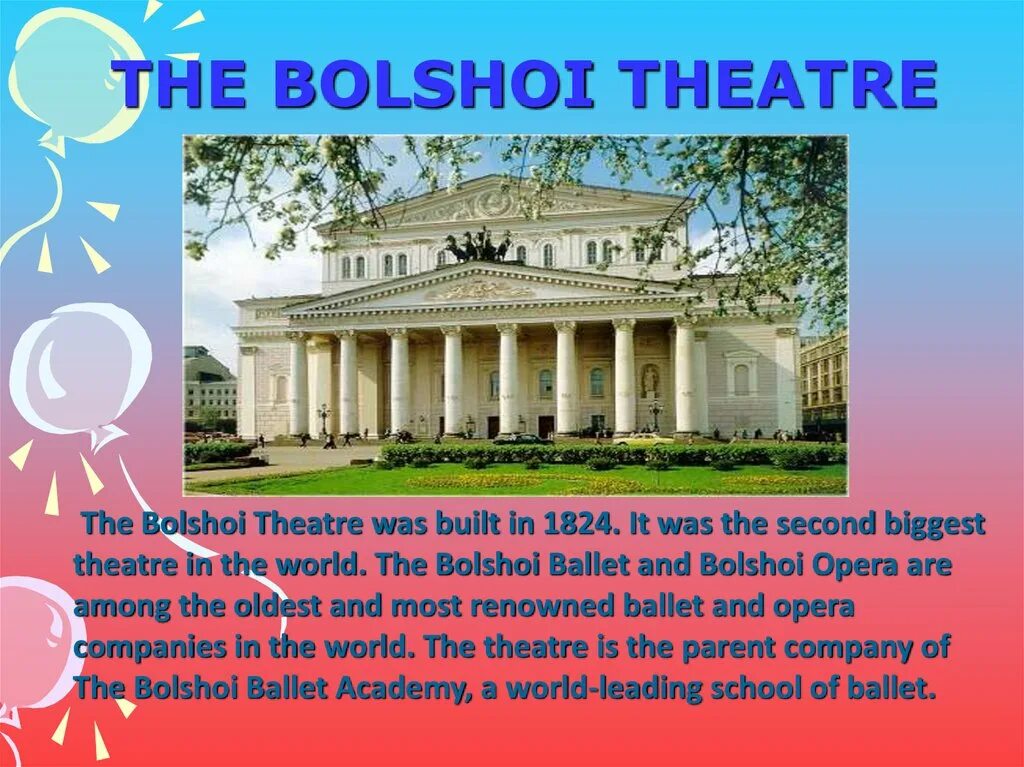 THE BOLSHOI THEATRE

The Bolshoi Theatre was built in 1824. It was the second biggest theatre in the world. The Bolshoi Ballet and Bolshoi Opera are among the oldest and most renowned ballet and opera companies in the world. The theatre is the parent company of The Bolshoi Ballet Academy, a world-leading school of ballet.